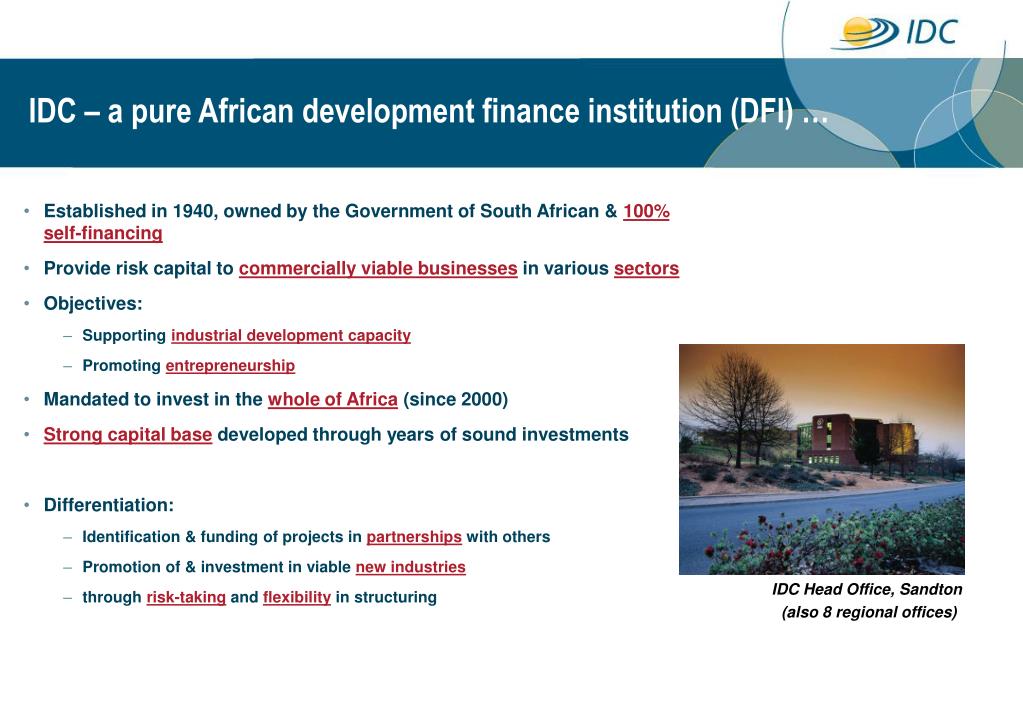 IDC

IDC – a pure African development finance institution (DFI) …

• Established in 1940, owned by the Government of South African & 100% self-financing

• Provide risk capital to commercially viable businesses in various sectors

• Objectives:

– Supporting industrial development capacity

– Promoting entrepreneurship

• Mandated to invest in the whole of Africa (since 2000)

• Strong capital base developed through years of sound investments

• Differentiation:

– Identification & funding of projects in partnerships with others

– Promotion of & investment in viable new industries

– through risk-taking and flexibility in structuring

IDC Head Office, Sandton
(also 8 regional offices)